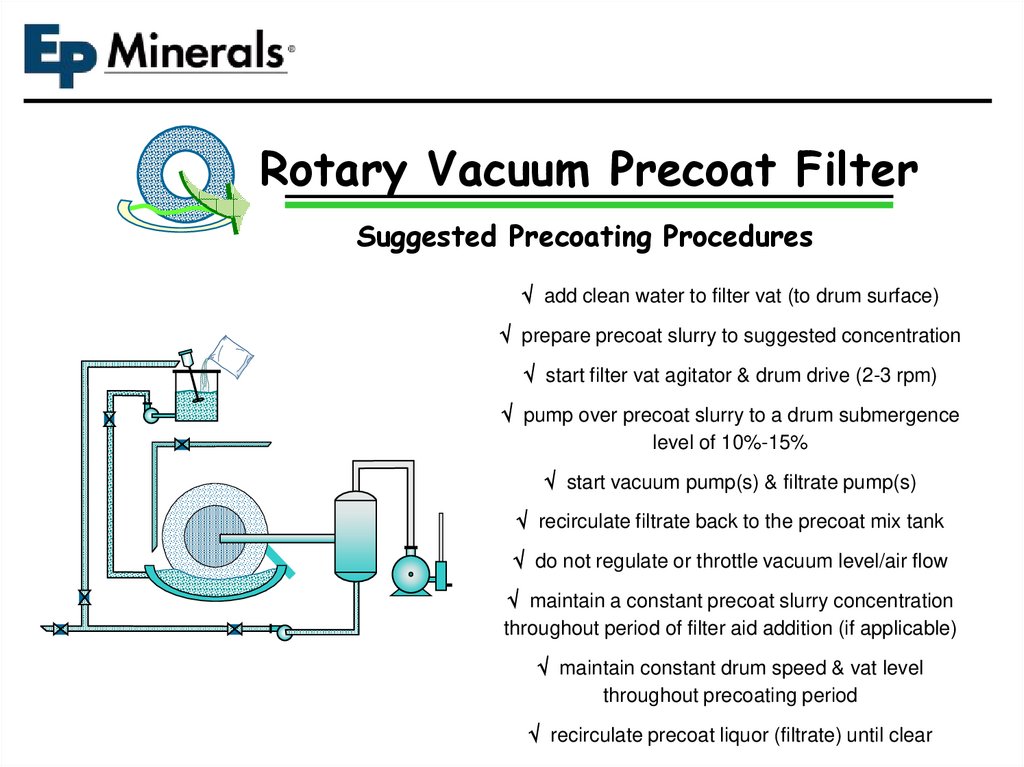 EP Minerals®

Rotary Vacuum Precoat Filter

Suggested Precoating Procedures

√ add clean water to filter vat (to drum surface)

√ prepare precoat slurry to suggested concentration

√ start filter vat agitator & drum drive (2-3 rpm)

√ pump over precoat slurry to a drum submergence level of 10%-15%

√ start vacuum pump(s) & filtrate pump(s)

√ recirculate filtrate back to the precoat mix tank

√ do not regulate or throttle vacuum level/air flow

√ maintain a constant precoat slurry concentration throughout period of filter aid addition (if applicable)

√ maintain constant drum speed & vat level throughout precoating period

√ recirculate precoat liquor (filtrate) until clear